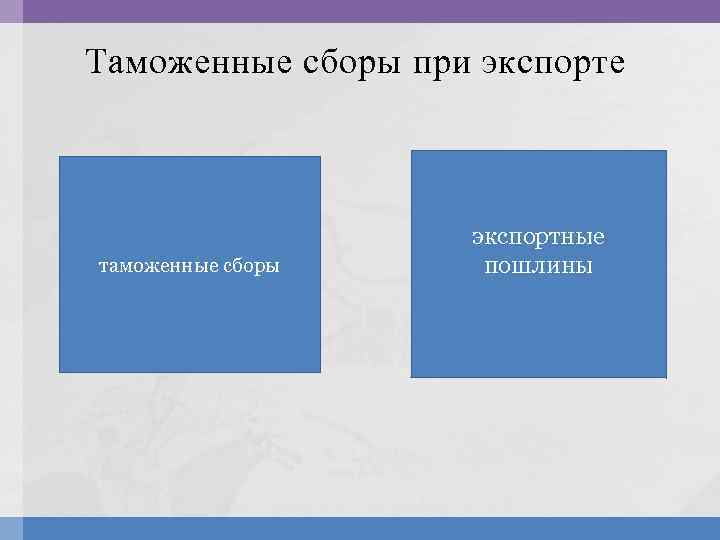 Таможенные сборы при экспорте

таможенные сборы

экспортные пошлины